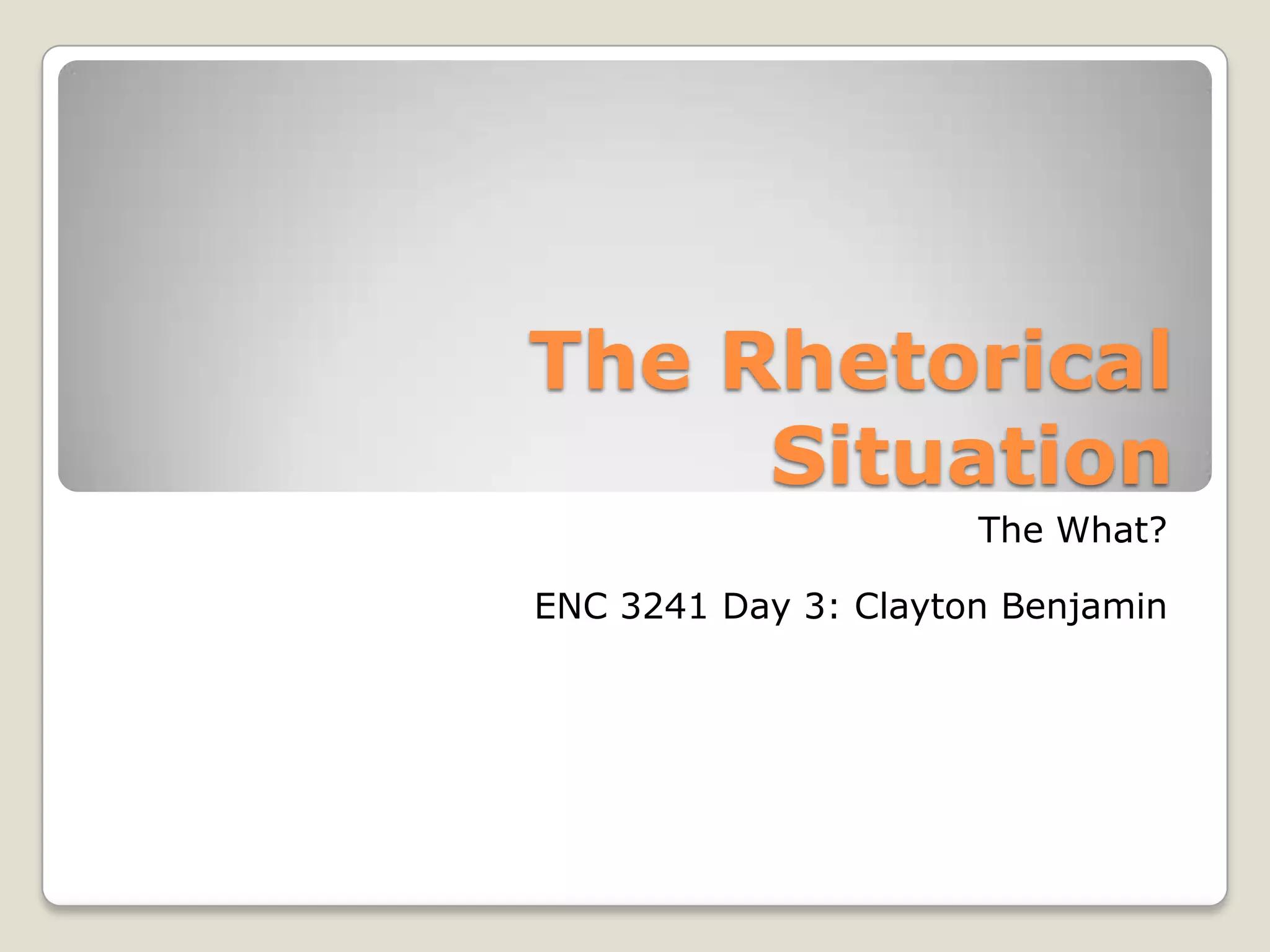 The Rhetorical Situation

The What?

ENC 3241 Day 3: Clayton Benjamin